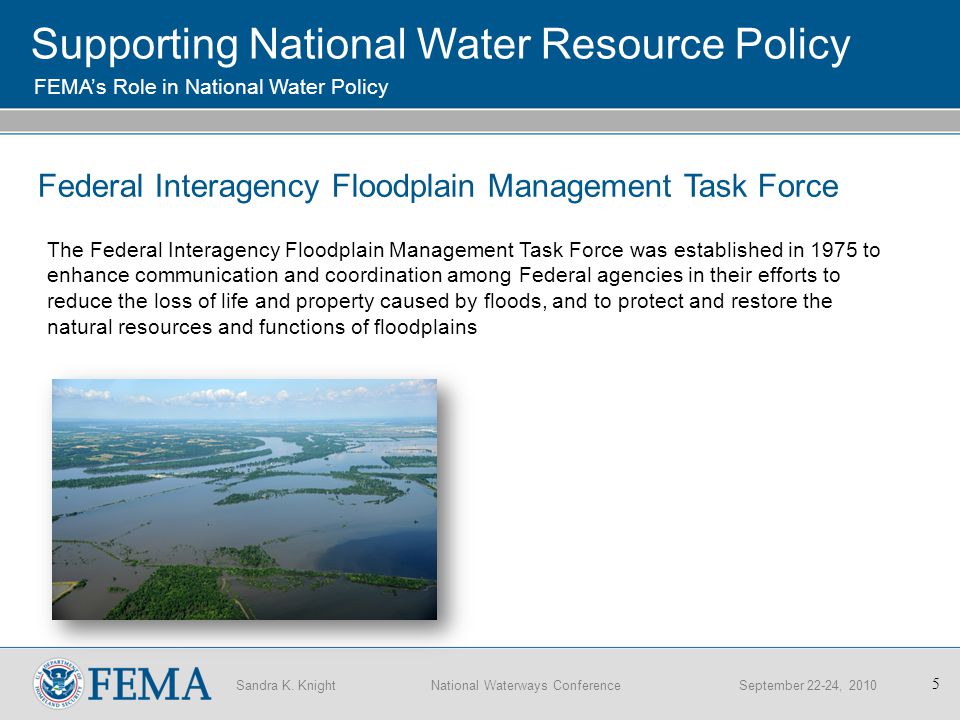 Supporting National Water Resource Policy
FEMA's Role in National Water Policy

Federal Interagency Floodplain Management Task Force

The Federal Interagency Floodplain Management Task Force was established in 1975 to enhance communication and coordination among Federal agencies in their efforts to reduce the loss of life and property caused by floods, and to protect and restore the natural resources and functions of floodplains

U.S. DEPARTMENT OF HOMELAND SECURITY FEMA

Sandra K. Knight

National Waterways Conference

September 22-24, 2010

5